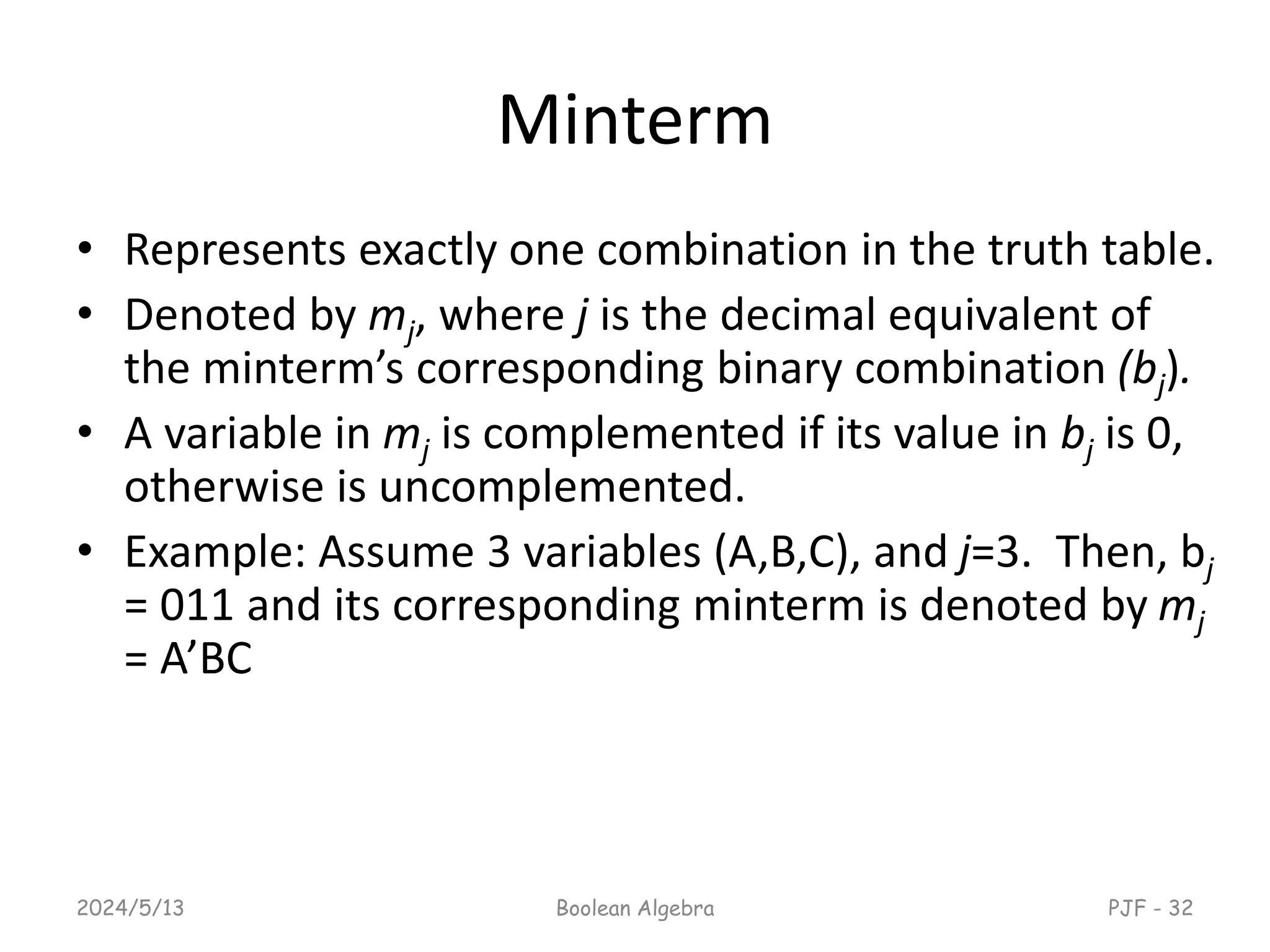 Minterm

• Represents exactly one combination in the truth table.
• Denoted by $m_j$, where $j$ is the decimal equivalent of the minterm's corresponding binary combination $(b_j)$.
• A variable in $m_j$ is complemented if its value in $b_j$ is 0, otherwise is uncomplemented.
• Example: Assume 3 variables (A,B,C), and $j$=3. Then, $b_j$ = 011 and its corresponding minterm is denoted by $m_j$ = A'BC

2024/5/13 Boolean Algebra PJF - 32